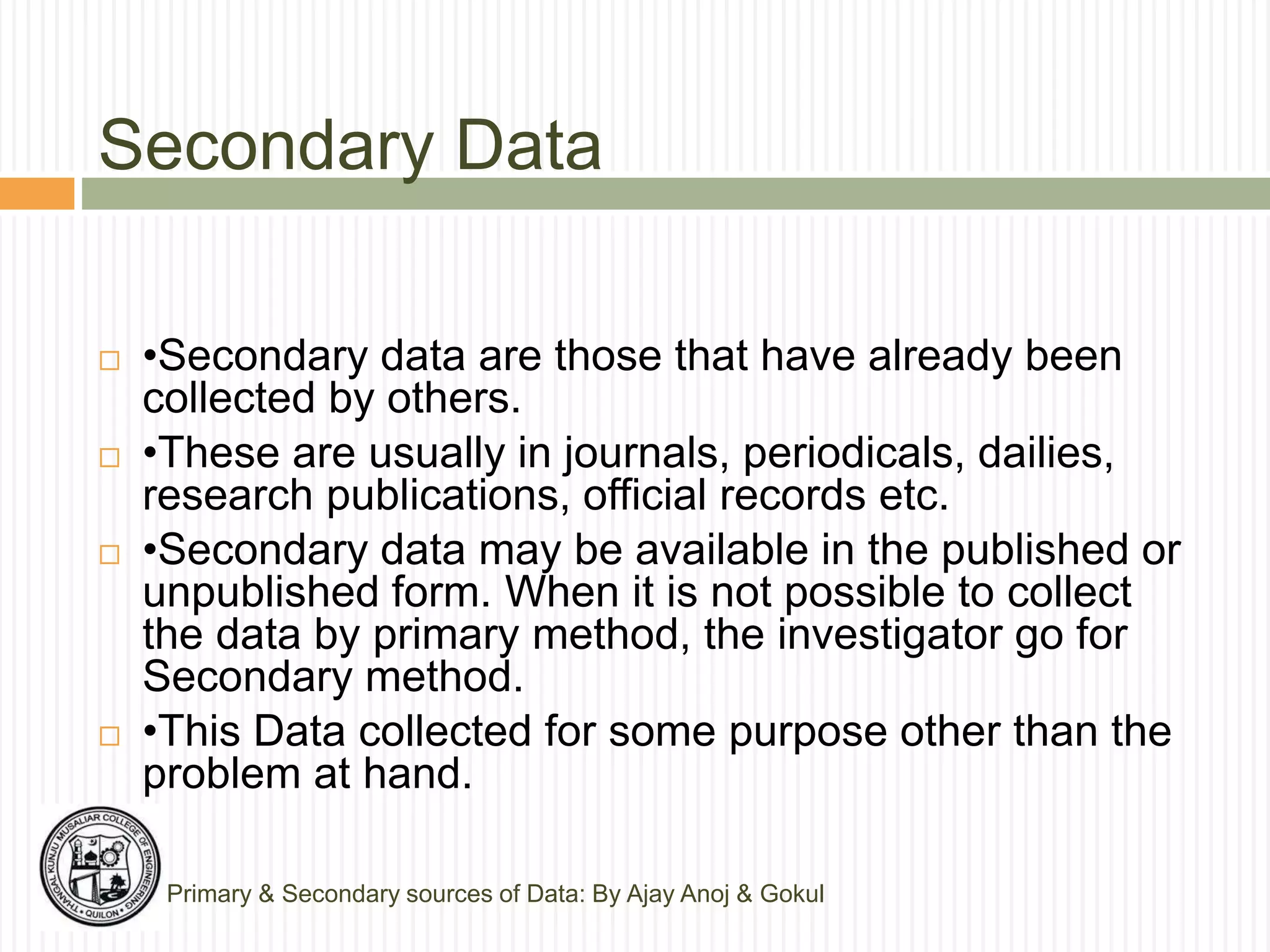 Secondary Data

□ •Secondary data are those that have already been collected by others.

□ •These are usually in journals, periodicals, dailies, research publications, official records etc.

□ •Secondary data may be available in the published or unpublished form. When it is not possible to collect the data by primary method, the investigator go for Secondary method.

□ •This Data collected for some purpose other than the problem at hand.

THANGAL KUNJU MUSALIAR COLLEGE OF ENGINEERING • QUILON •

Primary & Secondary sources of Data: By Ajay Anoj & Gokul